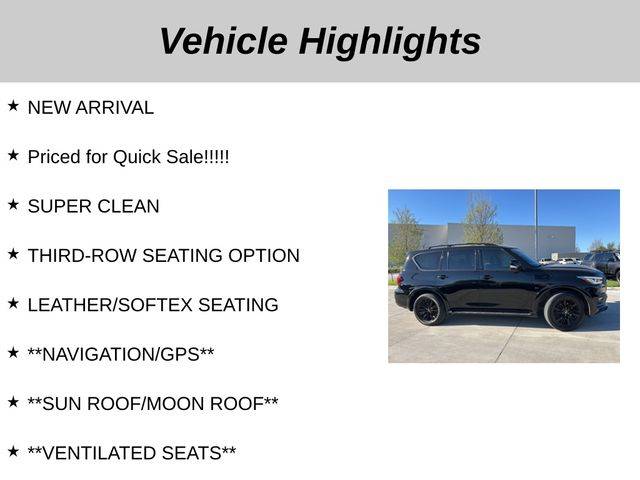 Vehicle Highlights

★ NEW ARRIVAL

★ Priced for Quick Sale!!!!!

★ SUPER CLEAN

★ THIRD-ROW SEATING OPTION

★ LEATHER/SOFTEX SEATING

★ \*\*NAVIGATION/GPS\*\*

★ \*\*SUN ROOF/MOON ROOF\*\*

★ \*\*VENTILATED SEATS\*\*